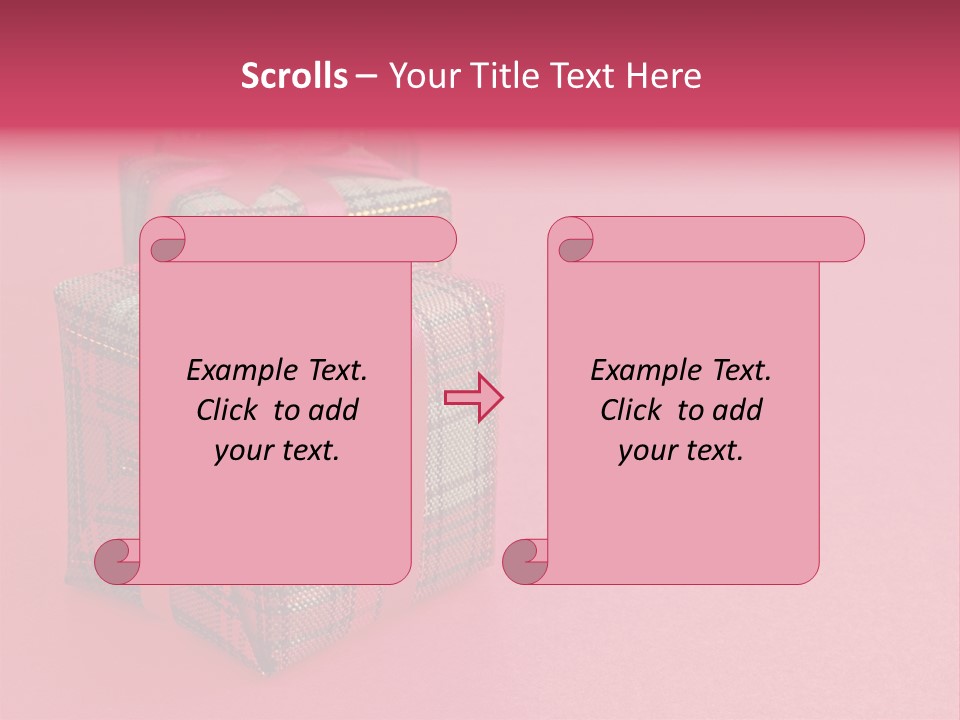 Scrolls – Your Title Text Here

Example Text.
Click to add
your text.

Example Text.
Click to add
your text.